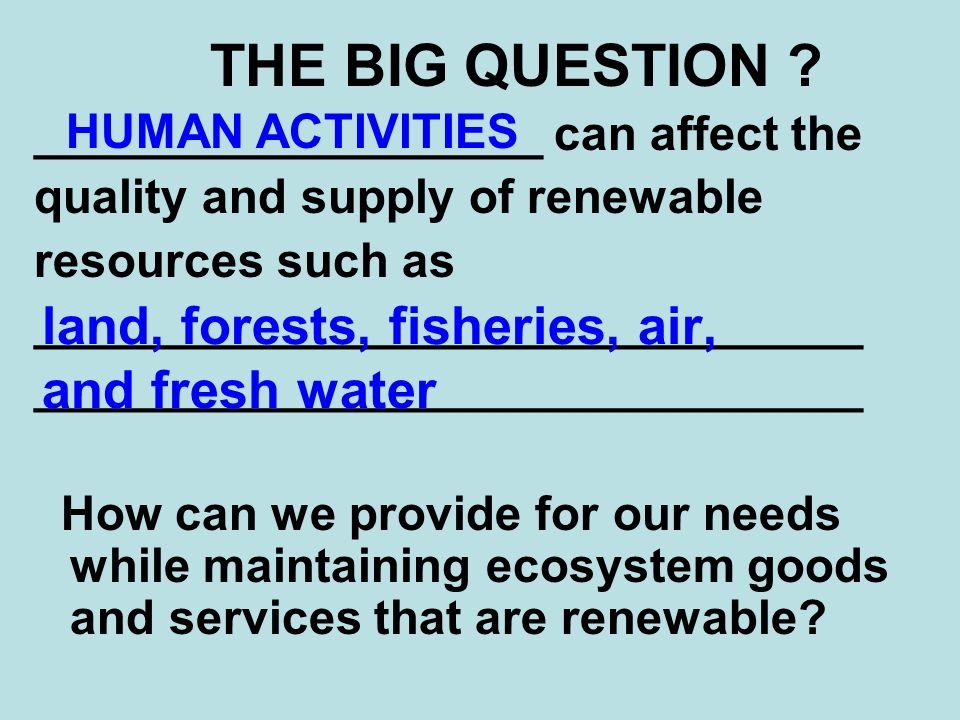 THE BIG QUESTION ?

HUMAN ACTIVITIES can affect the quality and supply of renewable resources such as land, forests, fisheries, air, and fresh water

How can we provide for our needs while maintaining ecosystem goods and services that are renewable?